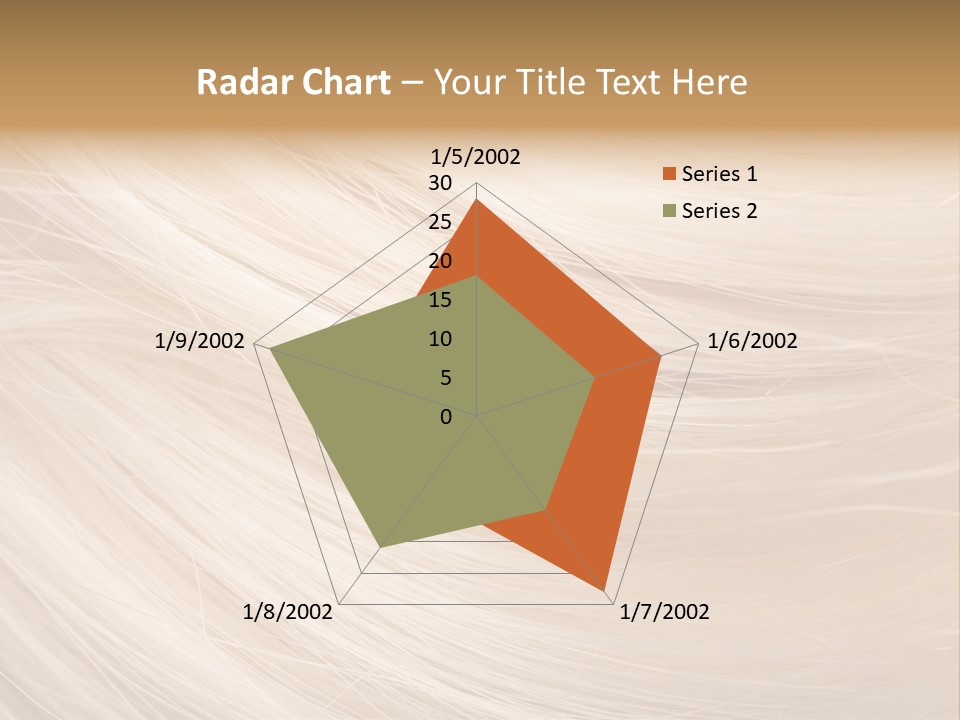 Radar Chart – Your Title Text Here

1/5/2002

30
25
20
15
10
5
0

1/6/2002
1/7/2002
1/8/2002
1/9/2002

Series 1
Series 2